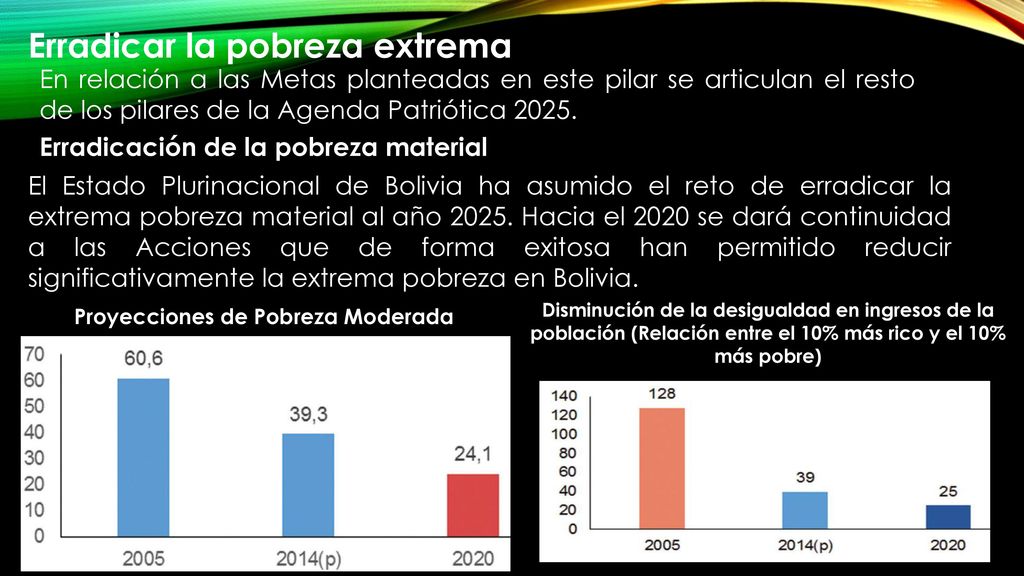 Erradicar la pobreza extrema

En relación a las Metas planteadas en este pilar se articulan el resto de los pilares de la Agenda Patriótica 2025.

Erradicación de la pobreza material

El Estado Plurinacional de Bolivia ha asumido el reto de erradicar la extrema pobreza material al año 2025. Hacia el 2020 se dará continuidad a las Acciones que de forma exitosa han permitido reducir significativamente la extrema pobreza en Bolivia.

Proyecciones de Pobreza Moderada

70
60
50
40
30
20
10
0

60,6
39,3
24,1

2005
2014(p)
2020

Disminución de la desigualdad en ingresos de la población (Relación entre el 10% más rico y el 10% más pobre)

140
120
100
80
60
40
20
0

128
39
25

2005
2014(p)
2020